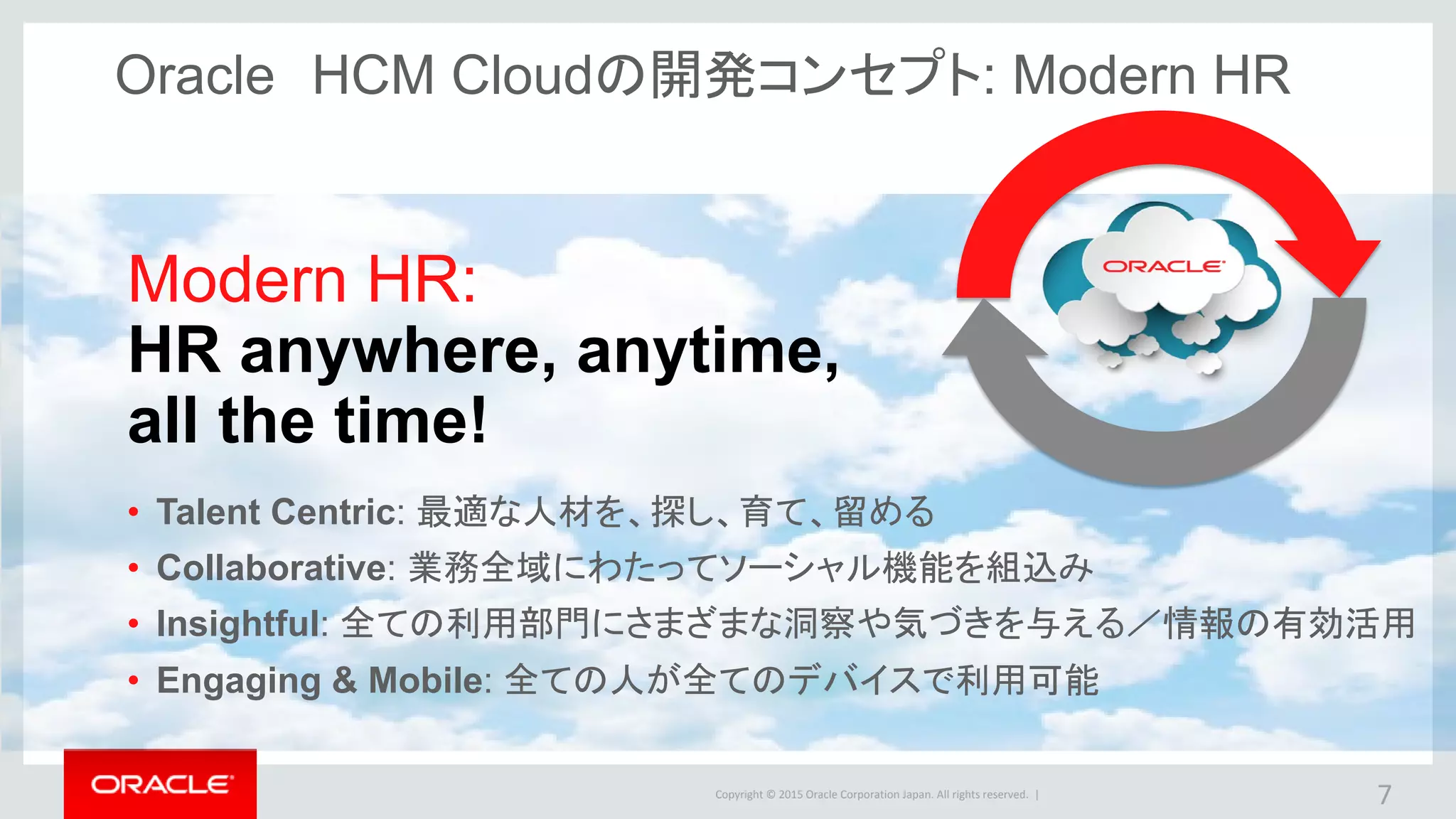 Oracle HCM Cloudの開発コンセプト: Modern HR

ORACLE

Modern HR:
HR anywhere, anytime, all the time!

• Talent Centric: 最適な人材を、探し、育て、留める
• Collaborative: 業務全域にわたってソーシャル機能を組込み
• Insightful: 全ての利用部門にさまざまな洞察や気づきを与える／情報の有効活用
• Engaging & Mobile: 全ての人が全てのデバイスで利用可能

ORACLE

Copyright © 2015 Oracle Corporation Japan. All rights reserved. |

7